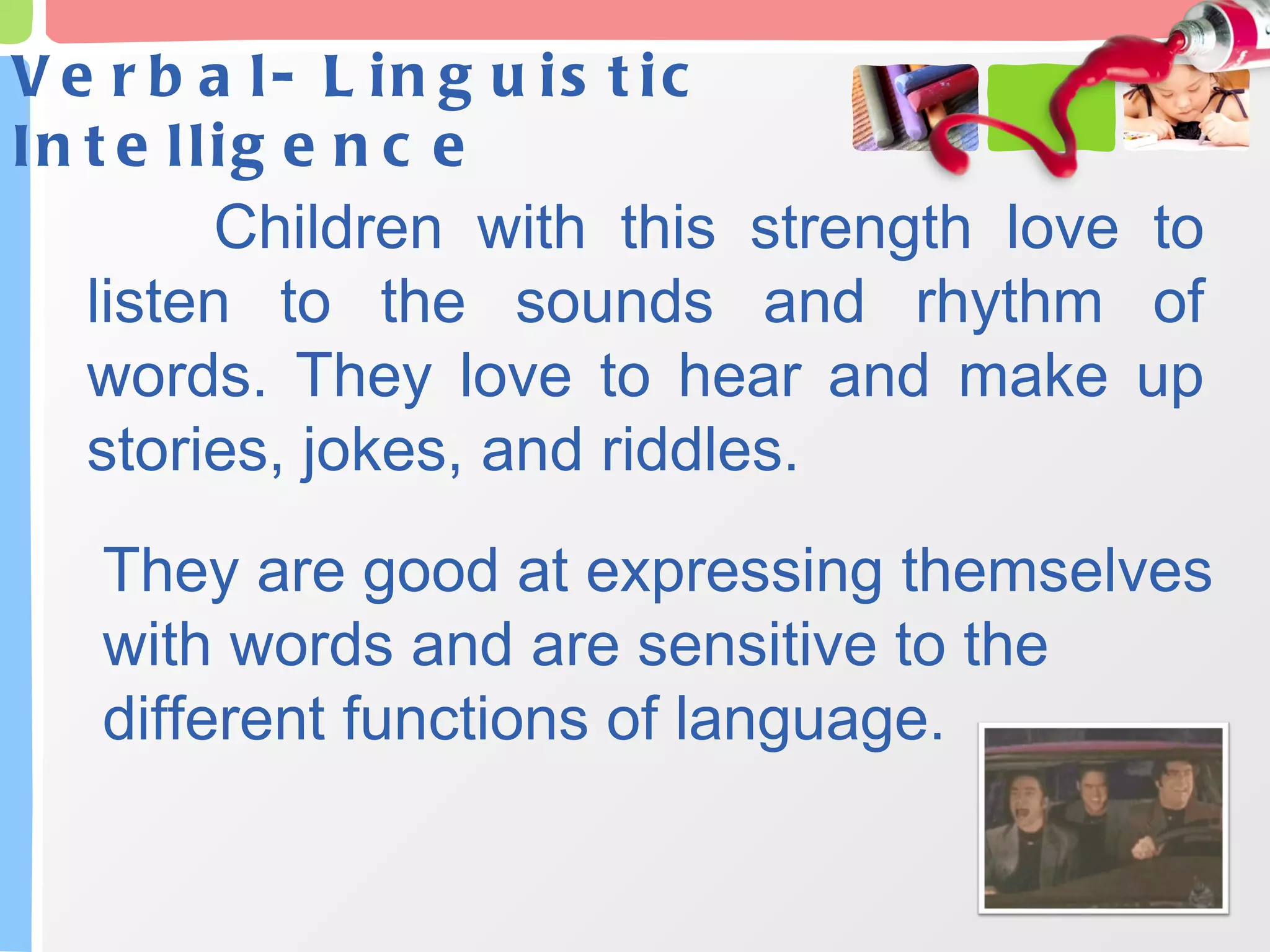 Verbal- Linguistic Intelligence

Children with this strength love to listen to the sounds and rhythm of words. They love to hear and make up stories, jokes, and riddles.

They are good at expressing themselves with words and are sensitive to the different functions of language.